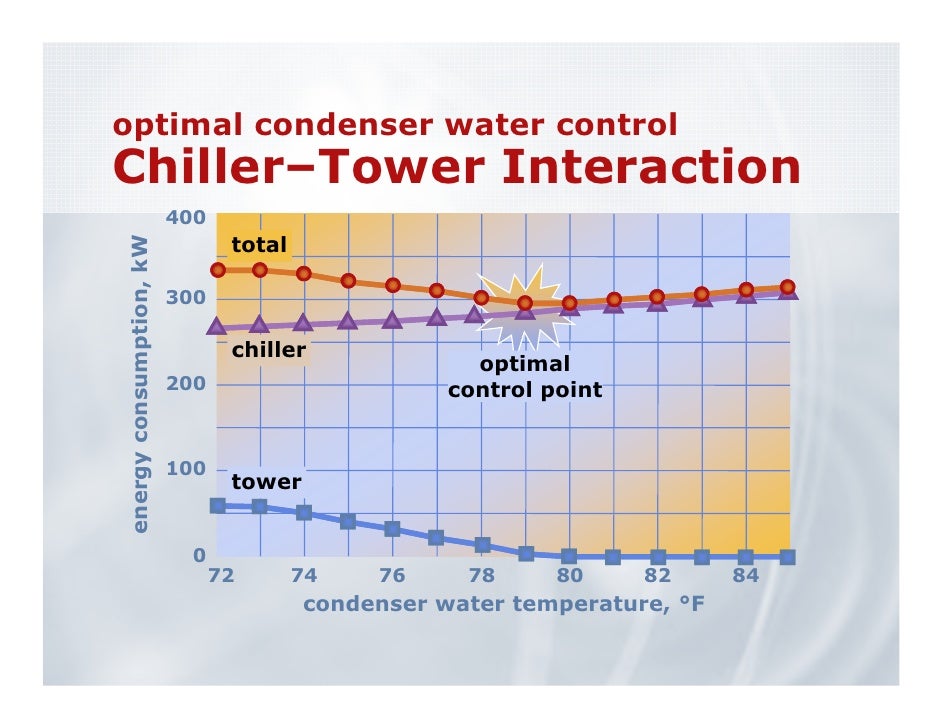 optimal condenser water control
Chiller–Tower Interaction

energy consumption, kW

400
300
200
100
0

total
chiller
tower
optimal control point

72
74
76
78
80
82
84

condenser water temperature, °F